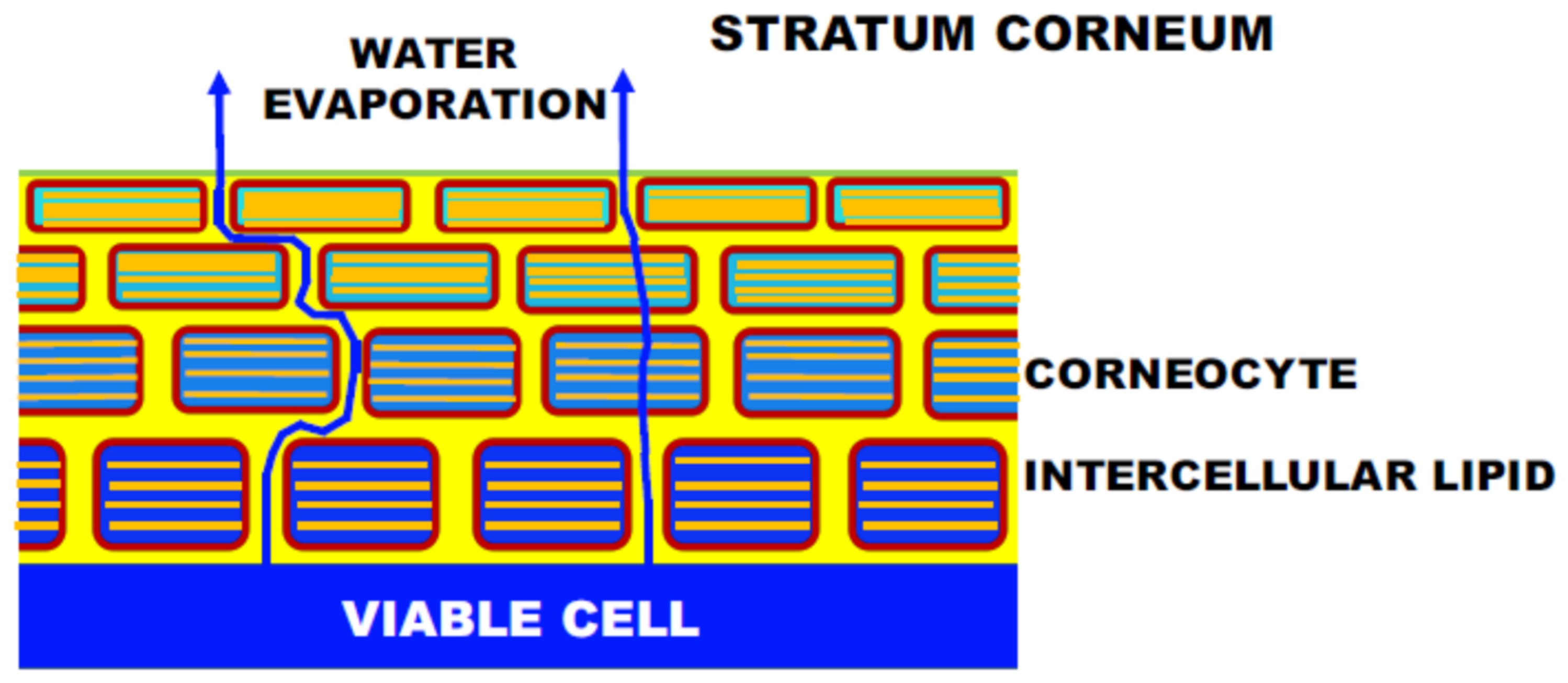 STRATUM CORNEUM

WATER EVAPORATION

CORNEOCYTE

INTERCELLULAR LIPID

VIABLE CELL